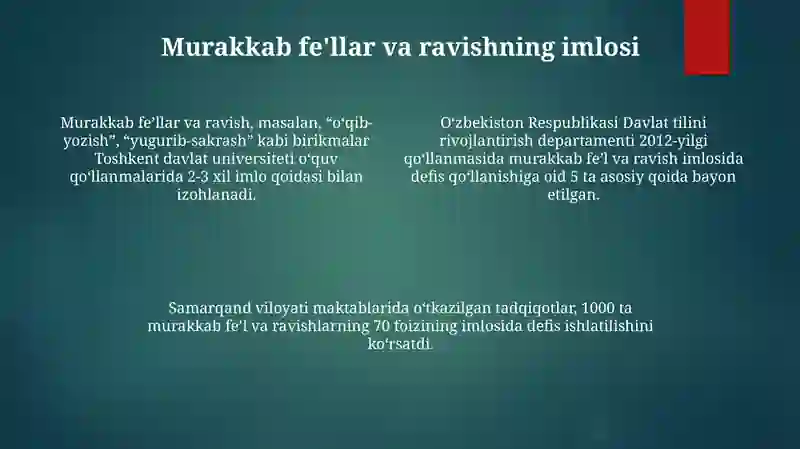 Murakkab fe'llar va ravishning imlosi

Murakkab fe’llar va ravish, masalan, “o‘qib-yozish”, “yugurib-sakrash” kabi birikmalar Toshkent davlat universiteti o‘quv qo‘llanmalarida 2-3 xil imlo qoidasi bilan izohlanadi.

O‘zbekiston Respublikasi Davlat tilini rivojlantirish departamenti 2012-yilgi qo‘llanmasida murakkab fe’l va ravish imlosida defis qo‘llanishiga oid 5 ta asosiy qoida bayon etilgan.

Samarqand viloyati maktablarida o‘tkazilgan tadqiqotlar, 1000 ta murakkab fe’l va ravishlarning 70 foizining imlosida defis ishlatilishini ko‘rsatdi.